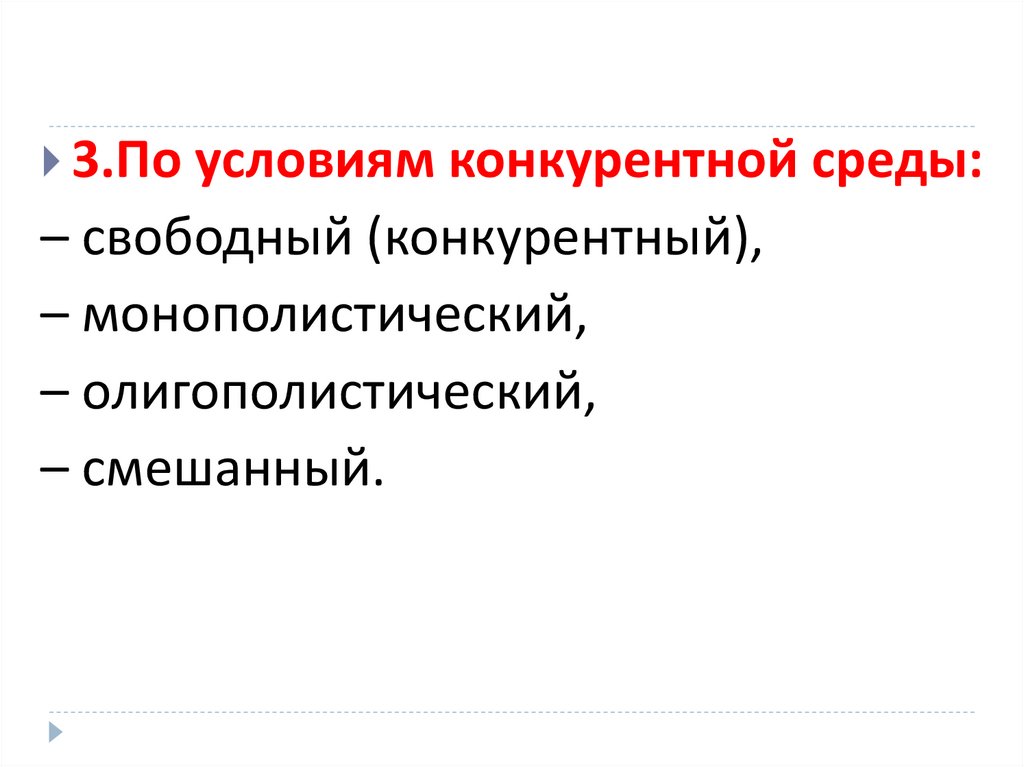 3.По условиям конкурентной среды:
– свободный (конкурентный),
– монополистический,
– олигополистический,
– смешанный.